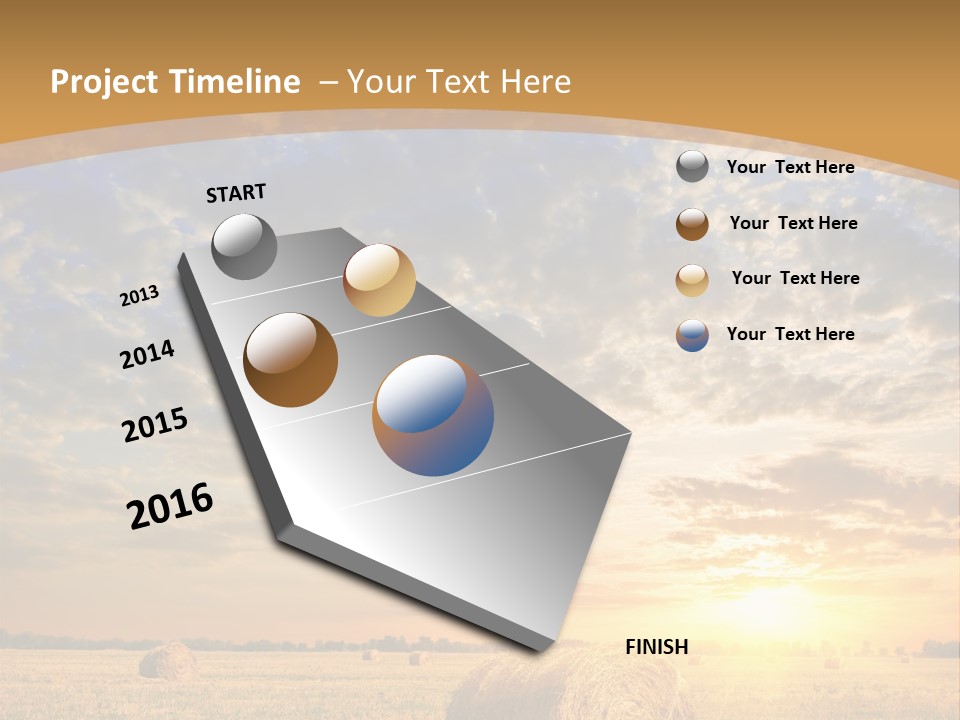 Project Timeline – Your Text Here

START

2013

2014

2015

2016

FINISH

Your Text Here

Your Text Here

Your Text Here

Your Text Here